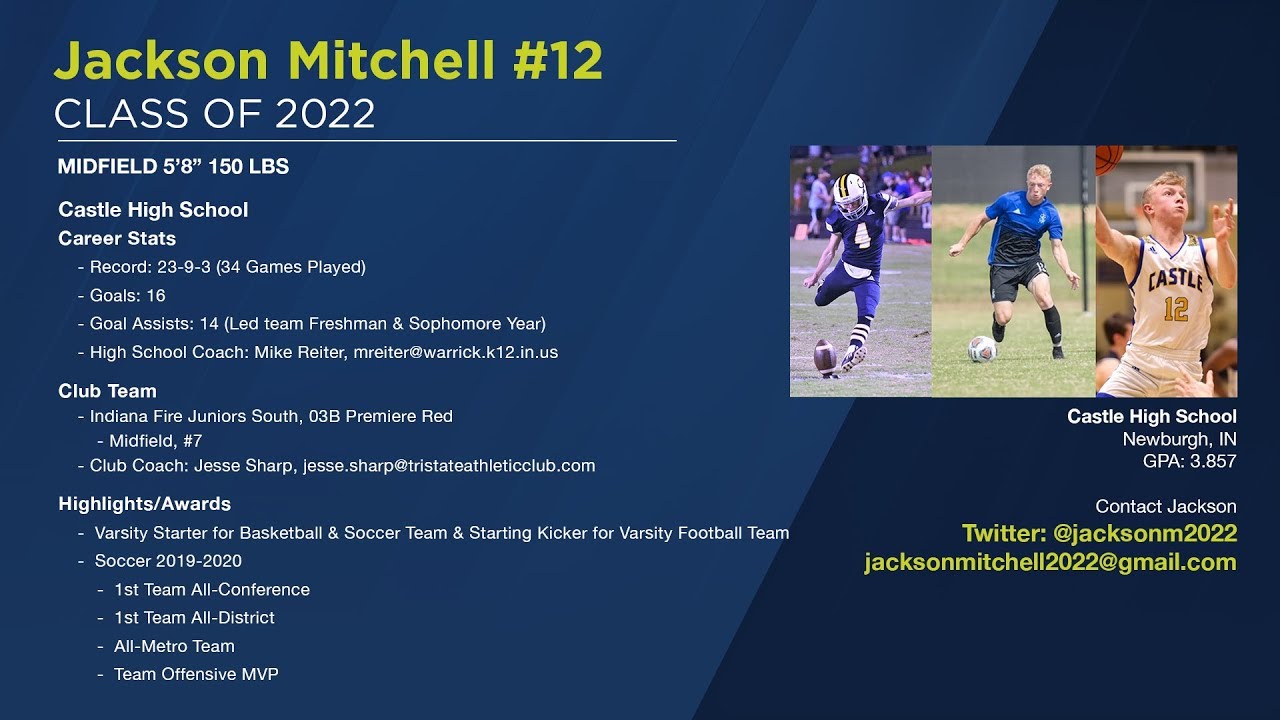 Jackson Mitchell #12
CLASS OF 2022

MIDFIELD 5'8" 150 LBS

Castle High School
Career Stats
- Record: 23-9-3 (34 Games Played)
- Goals: 16
- Goal Assists: 14 (Led team Freshman & Sophomore Year)
- High School Coach: Mike Reiter, mreiter@warrick.k12.in.us

Club Team
- Indiana Fire Juniors South, 03B Premiere Red
- Midfield, #7
- Club Coach: Jesse Sharp, jesse.sharp@tristateathleticclub.com

Highlights/Awards
- Varsity Starter for Basketball & Soccer Team & Starting Kicker for Varsity Football Team
- Soccer 2019-2020
- 1st Team All-Conference
- 1st Team All-District
- All-Metro Team
- Team Offensive MVP

4

CASTLE 12

Castle High School
Newburgh, IN
GPA: 3.857

Contact Jackson
Twitter: @jacksonm2022
jacksonmitchell2022@gmail.com